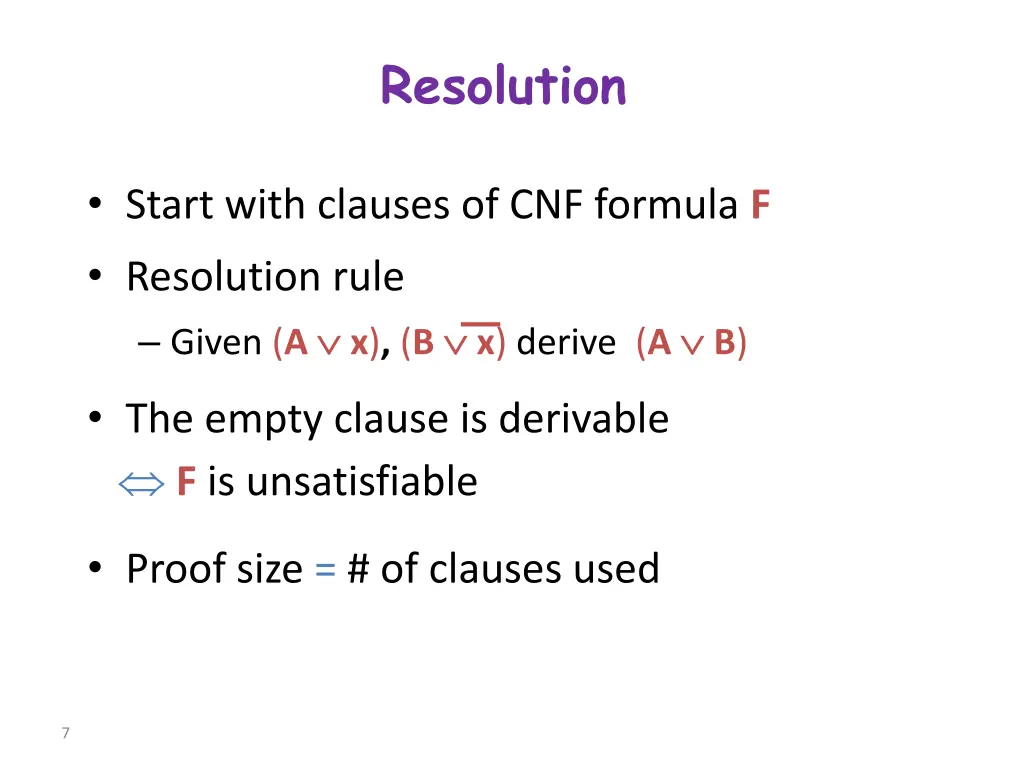 Resolution

• Start with clauses of CNF formula F
• Resolution rule
– Given $(A \vee x)$, $(B \vee \overline{x})$ derive $(A \vee B)$

• The empty clause is derivable $\Leftrightarrow$ F is unsatisfiable

• Proof size = # of clauses used

7